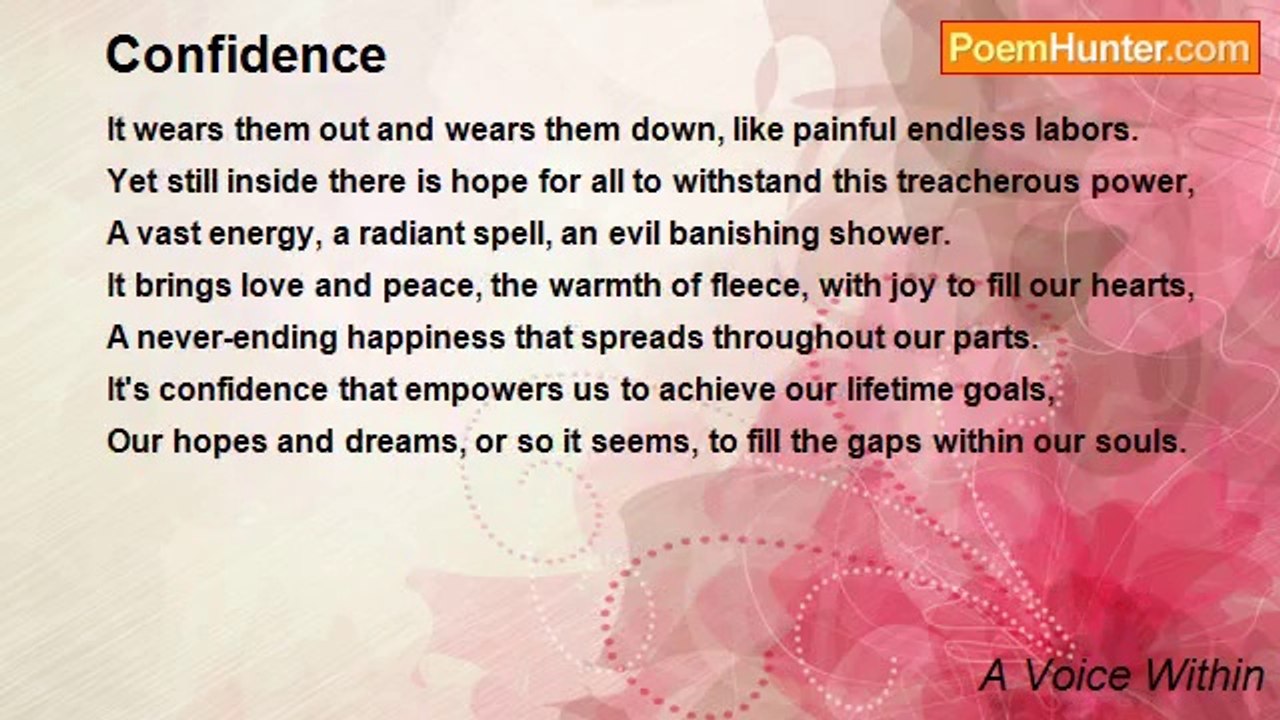 Confidence

PoemHunter.com

It wears them out and wears them down, like painful endless labors.
Yet still inside there is hope for all to withstand this treacherous power,
A vast energy, a radiant spell, an evil banishing shower.
It brings love and peace, the warmth of fleece, with joy to fill our hearts,
A never-ending happiness that spreads throughout our parts.
It's confidence that empowers us to achieve our lifetime goals,
Our hopes and dreams, or so it seems, to fill the gaps within our souls.

A Voice Within